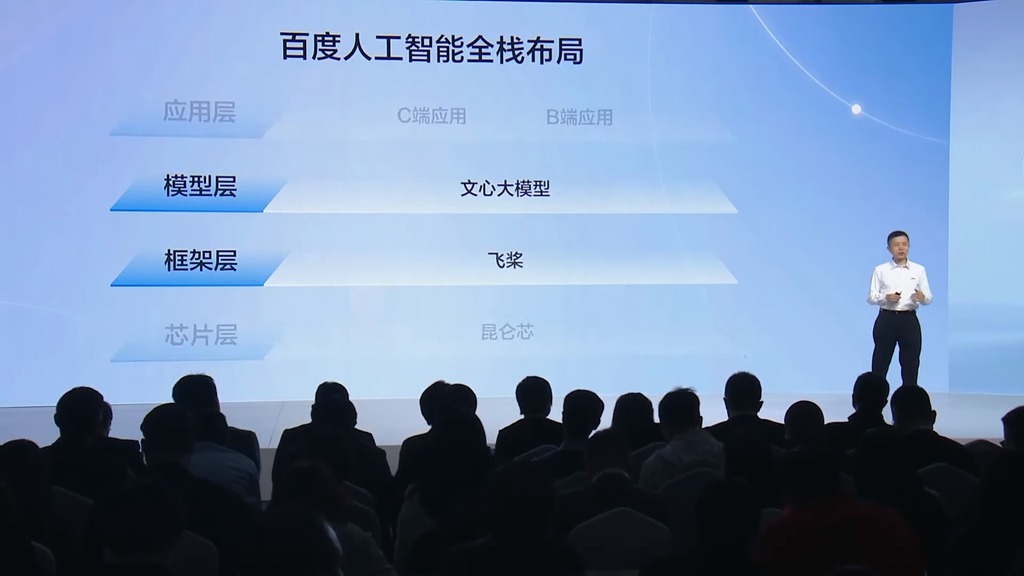 百度人工智能全栈布局

应用层 C端应用 B端应用

模型层 文心大模型

框架层 飞桨

芯片层 昆仑芯